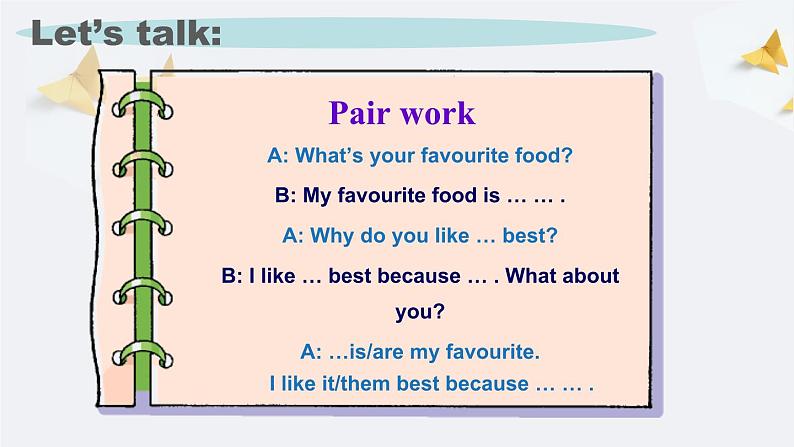 Let's talk:

Pair work

A: What's your favourite food?

B: My favourite food is … … .

A: Why do you like … best?

B: I like … best because … . What about you?

A: …is/are my favourite.
I like it/them best because … … .